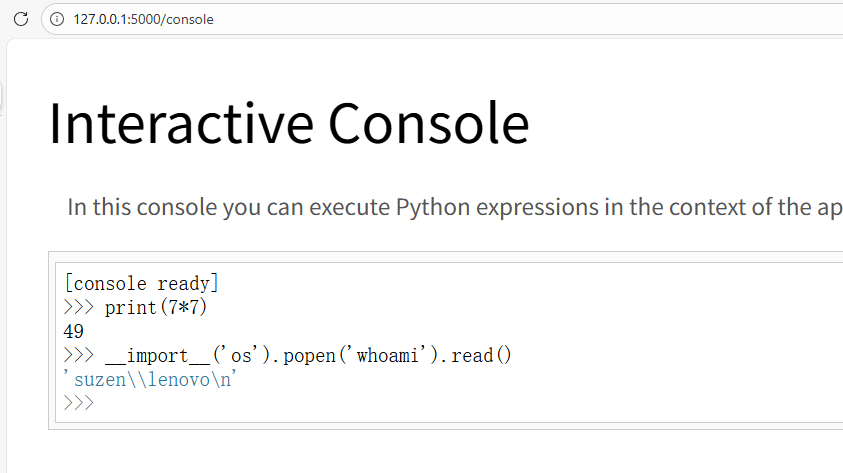 127.0.0.1:5000/console

Interactive Console

In this console you can execute Python expressions in the context of the ap

[console ready]
>>> print(7*7)
49
>>> __import__('os').popen('whoami').read()
'suzen\\lenovo\n'
>>>